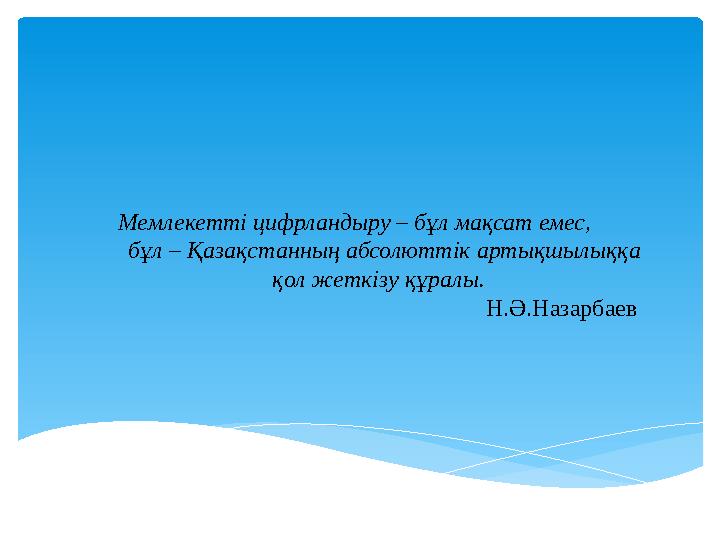 Мемлекетті цифрландыру – бұл мақсат емес, бұл – Қазақстанның абсолюттік артықшылыққа қол жеткізу құралы.

Н.Ә.Назарбаев